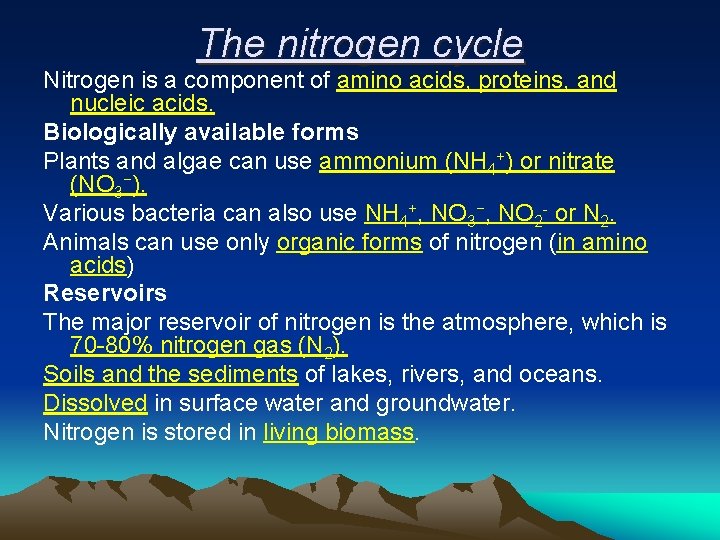 The nitrogen cycle

Nitrogen is a component of amino acids, proteins, and nucleic acids.

Biologically available forms

Plants and algae can use ammonium ($NH_4^+$) or nitrate ($NO_3^-$).

Various bacteria can also use $NH_4^+$, $NO_3^-$, $NO_2^-$ or $N_2$.

Animals can use only organic forms of nitrogen (in amino acids)

Reservoirs

The major reservoir of nitrogen is the atmosphere, which is 70-80% nitrogen gas ($N_2$).

Soils and the sediments of lakes, rivers, and oceans.

Dissolved in surface water and groundwater.

Nitrogen is stored in living biomass.